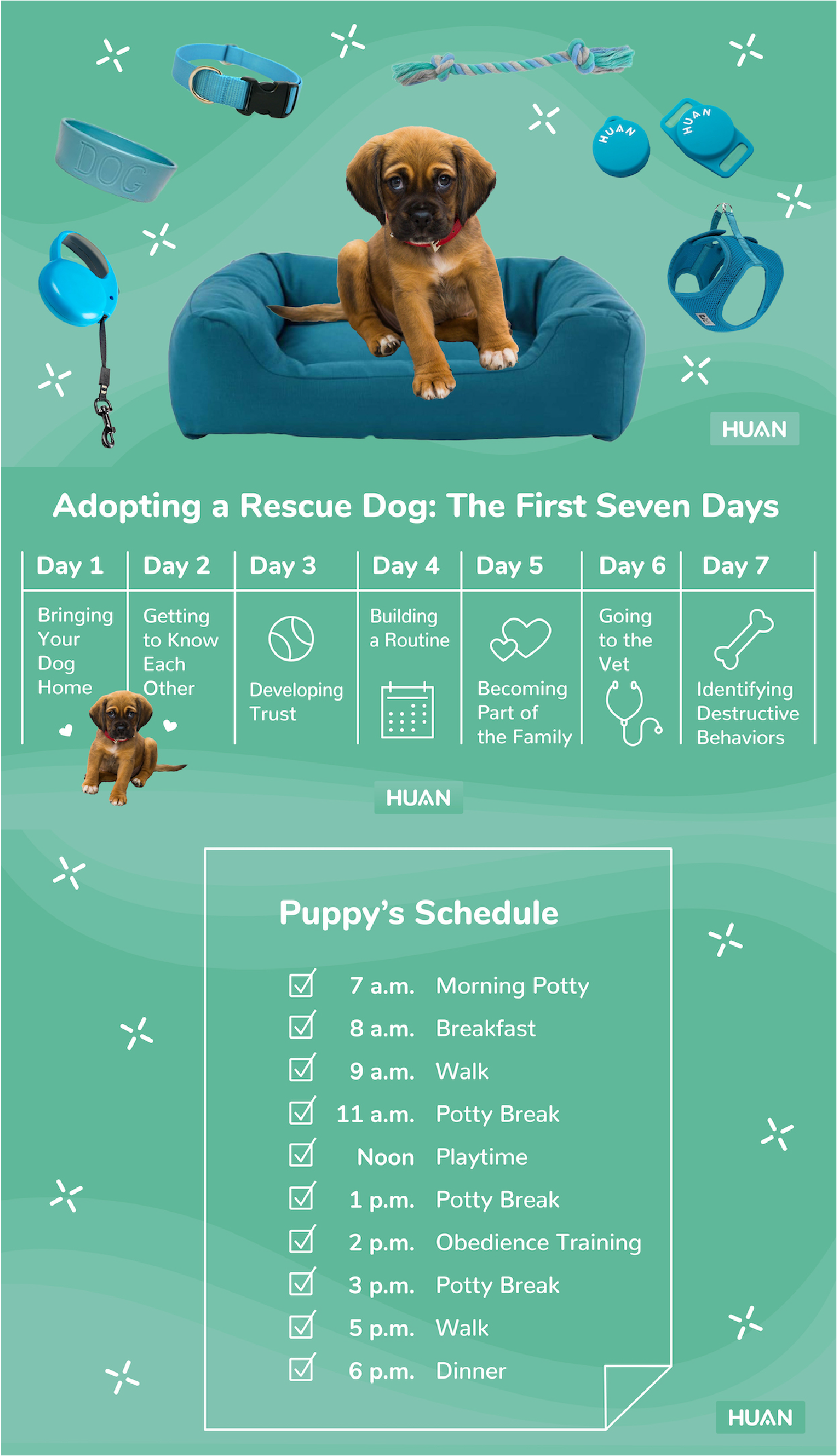 DOG

HUAN

HUAN

HUAN

Adopting a Rescue Dog: The First Seven Days

| Day 1 | Day 2 | Day 3 | Day 4 | Day 5 | Day 6 | Day 7 |
|---|---|---|---|---|---|---|
| Bringing Your Dog Home | Getting to Know Each Other | Developing Trust | Building a Routine | Becoming Part of the Family | Going to the Vet | Identifying Destructive Behaviors |

HUAN

Puppy's Schedule

7 a.m. Morning Potty
8 a.m. Breakfast
9 a.m. Walk
11 a.m. Potty Break
Noon Playtime
1 p.m. Potty Break
2 p.m. Obedience Training
3 p.m. Potty Break
5 p.m. Walk
6 p.m. Dinner

HUAN